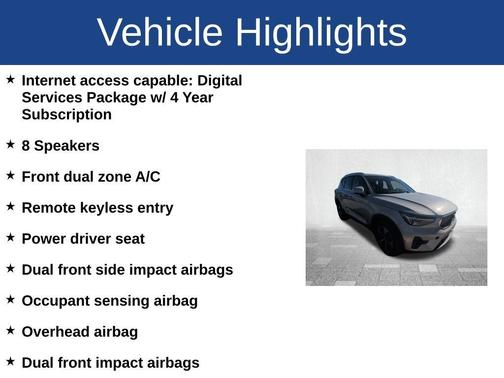 Vehicle Highlights

★ Internet access capable: Digital Services Package w/ 4 Year Subscription

★ 8 Speakers

★ Front dual zone A/C

★ Remote keyless entry

★ Power driver seat

★ Dual front side impact airbags

★ Occupant sensing airbag

★ Overhead airbag

★ Dual front impact airbags